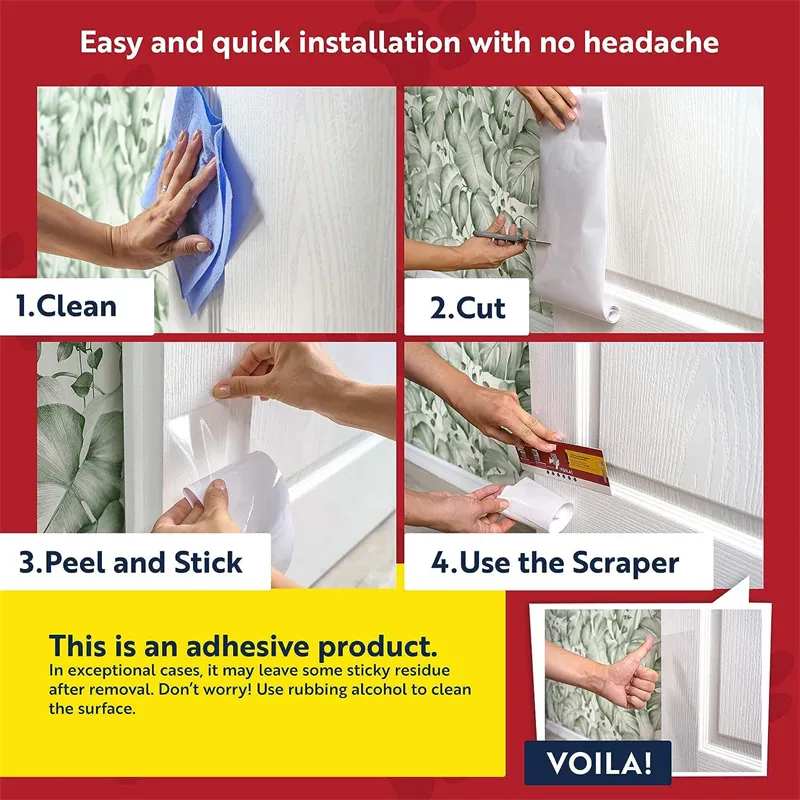 Easy and quick installation with no headache

1.Clean

2.Cut

3.Peel and Stick

4.Use the Scraper

This is an adhesive product.
In exceptional cases, it may leave some sticky residue after removal. Don't worry! Use rubbing alcohol to clean the surface.

VOILA!